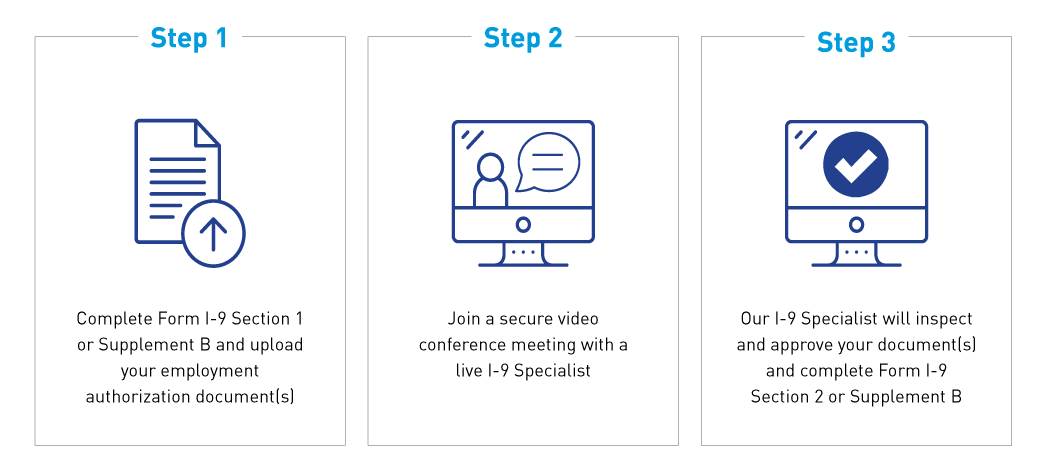 Step 1

Complete Form I-9 Section 1 or Supplement B and upload your employment authorization document(s)

Step 2

Join a secure video conference meeting with a live I-9 Specialist

Step 3

Our I-9 Specialist will inspect and approve your document(s) and complete Form I-9 Section 2 or Supplement B